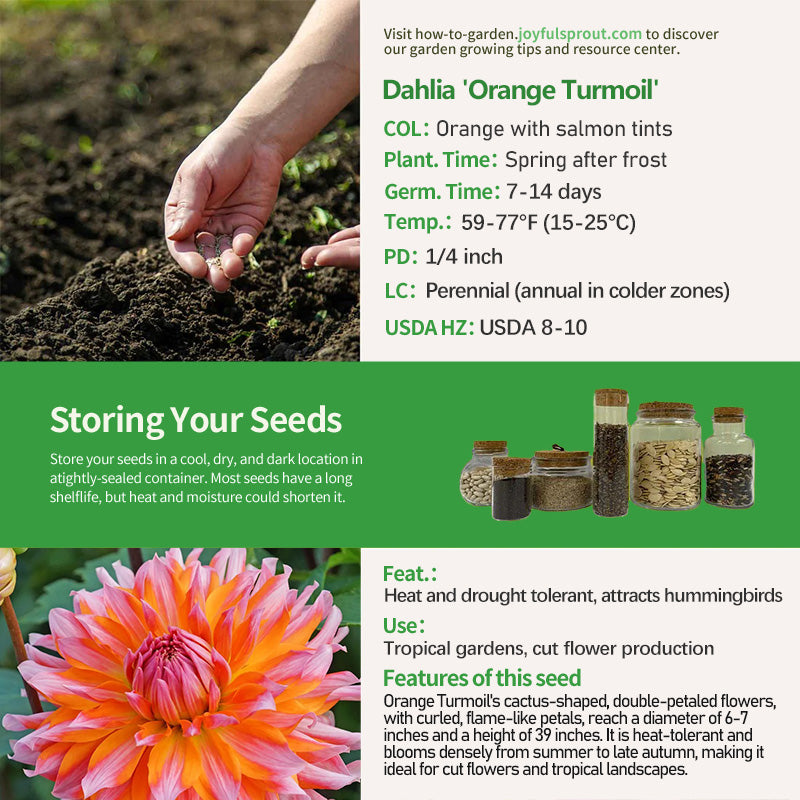 Visit how-to-garden.joyfulsprout.com to discover our garden growing tips and resource center.

Dahlia 'Orange Turmoil'

COL: Orange with salmon tints

Plant. Time: Spring after frost

Germ. Time: 7-14 days

Temp.: 59-77°F (15-25°C)

PD: 1/4 inch

LC: Perennial (annual in colder zones)

USDA HZ: USDA 8-10

Storing Your Seeds

Store your seeds in a cool, dry, and dark location in atightly-sealed container. Most seeds have a long shelflife, but heat and moisture could shorten it.

Feat.:

Heat and drought tolerant, attracts hummingbirds

Use:

Tropical gardens, cut flower production

Features of this seed

Orange Turmoil's cactus-shaped, double-petaled flowers, with curled, flame-like petals, reach a diameter of 6-7 inches and a height of 39 inches. It is heat-tolerant and blooms densely from summer to late autumn, making it ideal for cut flowers and tropical landscapes.